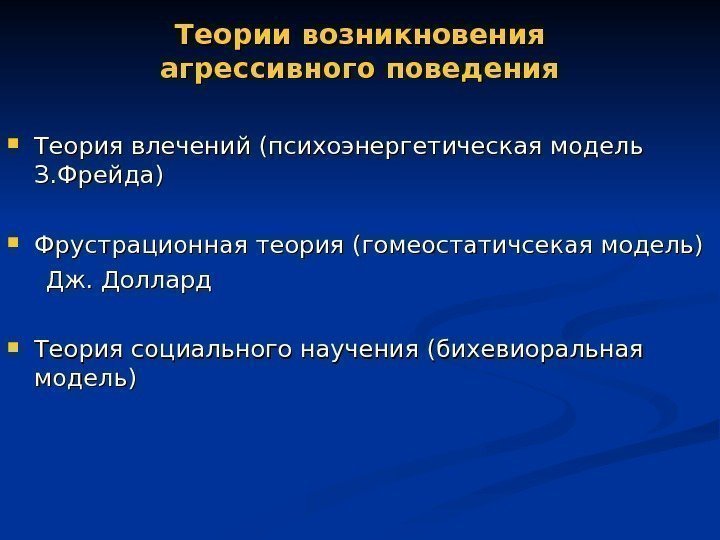 Теории возникновения агрессивного поведения

Теория влечений (психоэнергетическая модель З.Фрейда)

Фрустрационная теория (гомеостатичсекая модель) Дж. Доллард

Теория социального научения (бихевиоральная модель)